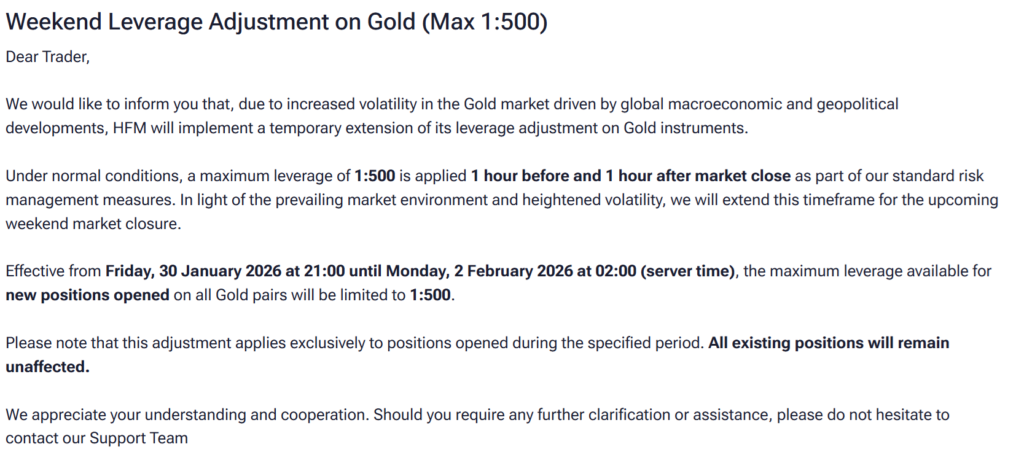 Weekend Leverage Adjustment on Gold (Max 1:500)

Dear Trader,

We would like to inform you that, due to increased volatility in the Gold market driven by global macroeconomic and geopolitical developments, HFM will implement a temporary extension of its leverage adjustment on Gold instruments.

Under normal conditions, a maximum leverage of 1:500 is applied 1 hour before and 1 hour after market close as part of our standard risk management measures. In light of the prevailing market environment and heightened volatility, we will extend this timeframe for the upcoming weekend market closure.

Effective from Friday, 30 January 2026 at 21:00 until Monday, 2 February 2026 at 02:00 (server time), the maximum leverage available for new positions opened on all Gold pairs will be limited to 1:500.

Please note that this adjustment applies exclusively to positions opened during the specified period. All existing positions will remain unaffected.

We appreciate your understanding and cooperation. Should you require any further clarification or assistance, please do not hesitate to contact our Support Team